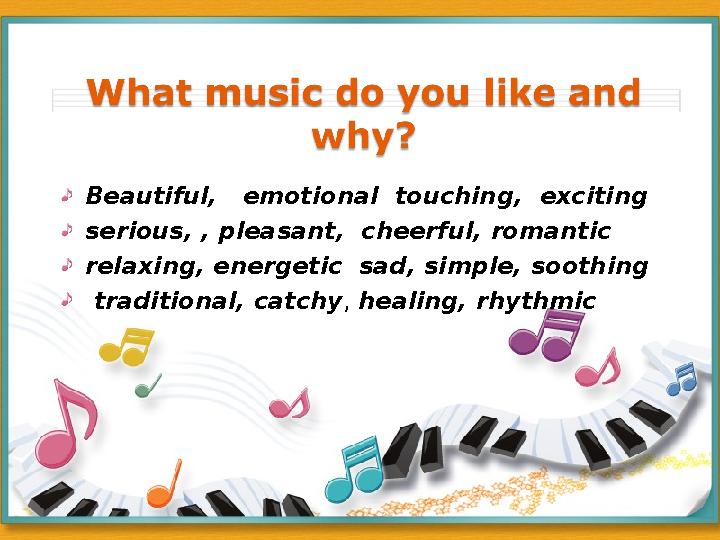 What music do you like and why?

Beautiful, emotional touching, exciting
serious, , pleasant, cheerful, romantic
relaxing, energetic sad, simple, soothing
traditional, catchy, healing, rhythmic